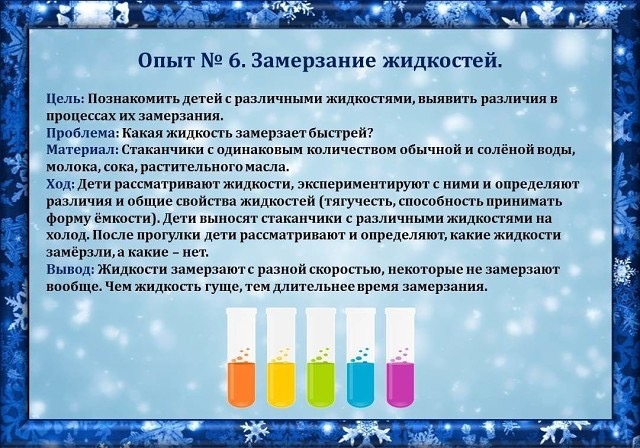 Опыт № 6. Замерзание жидкостей.

Цель: Познакомить детей с различными жидкостями, выявить различия в процессах их замерзания.
Проблема: Какая жидкость замерзает быстрей?
Материал: Стаканчики с одинаковым количеством обычной и солёной воды, молока, сока, растительного масла.
Ход: Дети рассматривают жидкости, экспериментируют с ними и определяют различия и общие свойства жидкостей (тягучесть, способность принимать форму ёмкости). Дети выносят стаканчики с различными жидкостями на холод. После прогулки дети рассматривают и определяют, какие жидкости замёрзли, а какие – нет.
Вывод: Жидкости замерзают с разной скоростью, некоторые не замерзают вообще. Чем жидкость гуще, тем длительнее время замерзания.